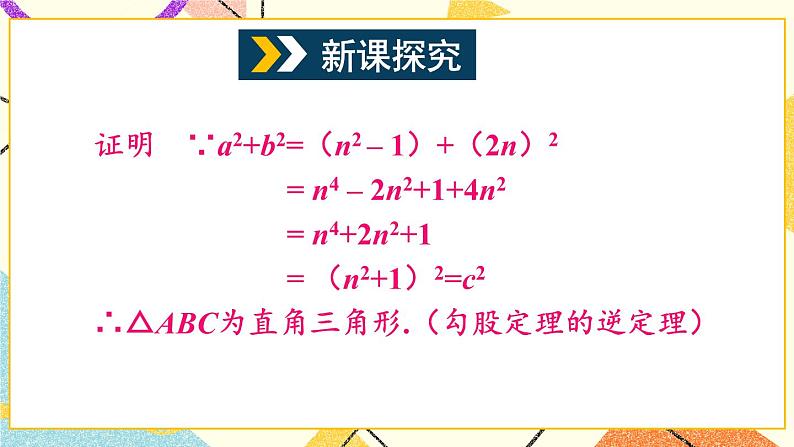 新课探究

证明 $\because a^2+b^2=(n^2-1)+(2n)^2$

$=n^4-2n^2+1+4n^2$

$=n^4+2n^2+1$

$=(n^2+1)^2=c^2$

$\therefore \triangle ABC$为直角三角形.（勾股定理的逆定理）